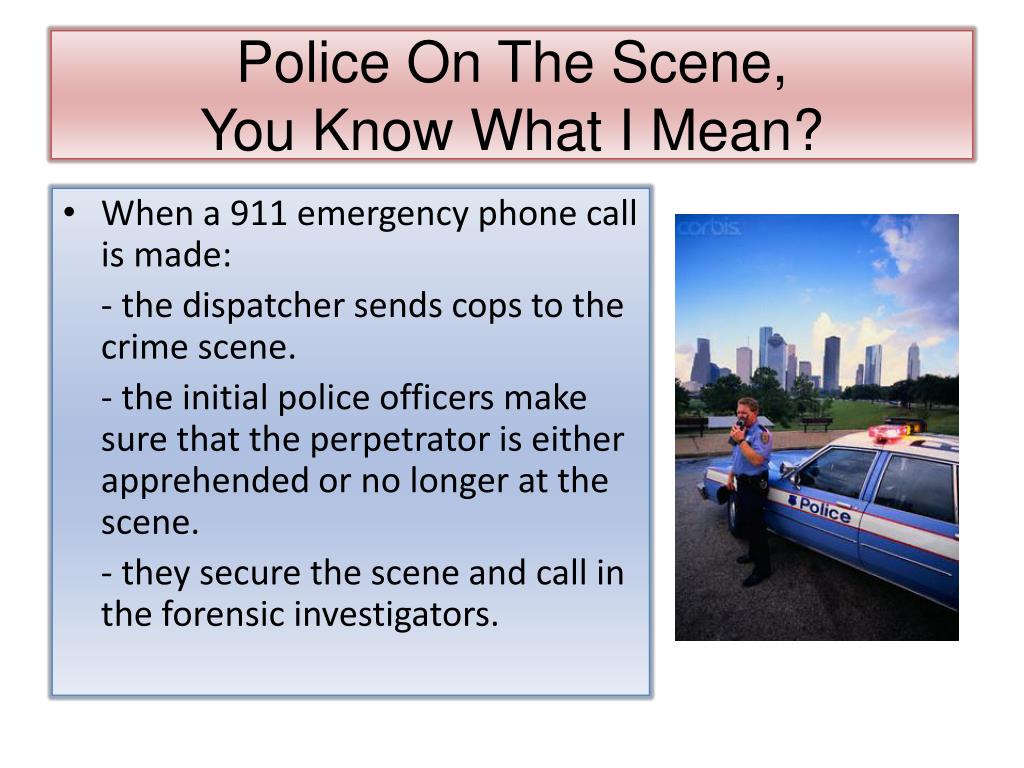 Police On The Scene,
You Know What I Mean?

• When a 911 emergency phone call is made:

- the dispatcher sends cops to the crime scene.

- the initial police officers make sure that the perpetrator is either apprehended or no longer at the scene.

- they secure the scene and call in the forensic investigators.

corbis

Police